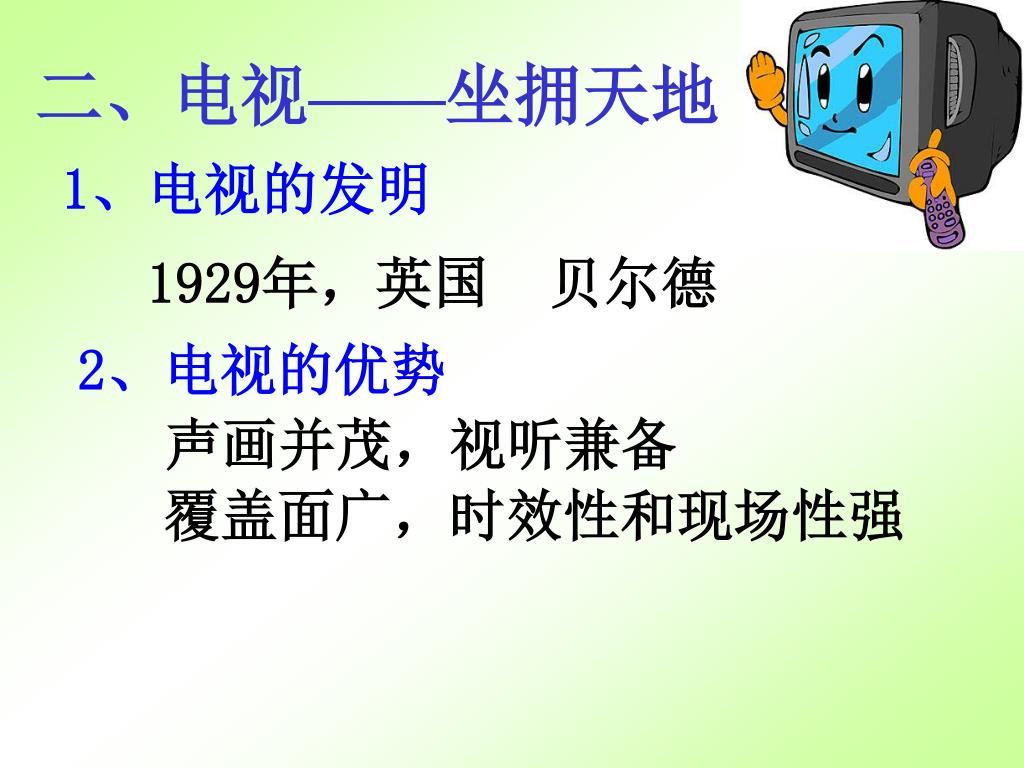 二、电视——坐拥天地

1、电视的发明

1929年，英国　贝尔德

2、电视的优势

声画并茂，视听兼备

覆盖面广，时效性和现场性强